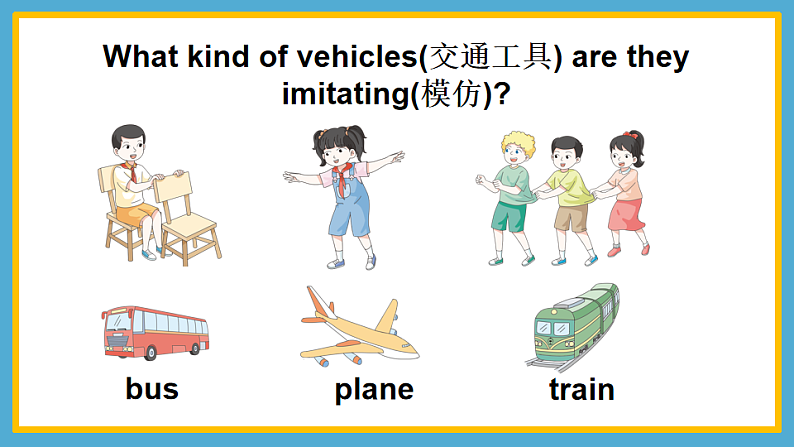 What kind of vehicles(交通工具) are they imitating(模仿)?

bus

plane

train